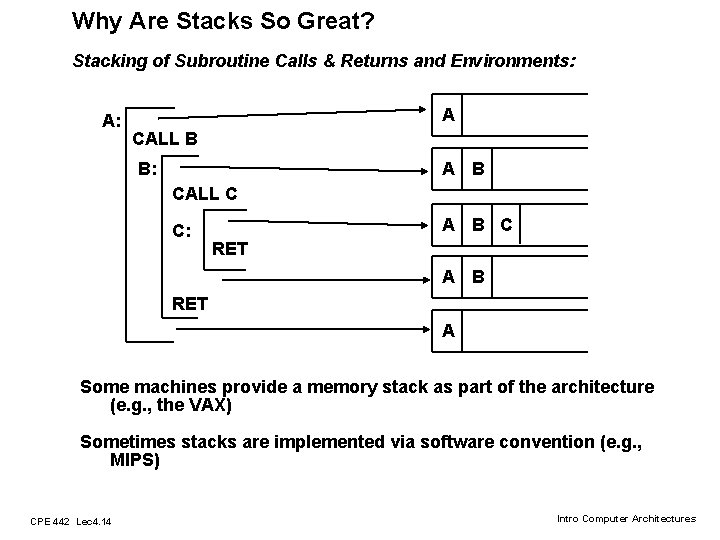 Why Are Stacks So Great?

Stacking of Subroutine Calls & Returns and Environments:

A:
CALL B
B:
CALL C
C:
RET
RET

A

A B

A B C

A B

A

Some machines provide a memory stack as part of the architecture (e.g., the VAX)

Sometimes stacks are implemented via software convention (e.g., MIPS)

CPE 442 Lec4.14

Intro Computer Architectures